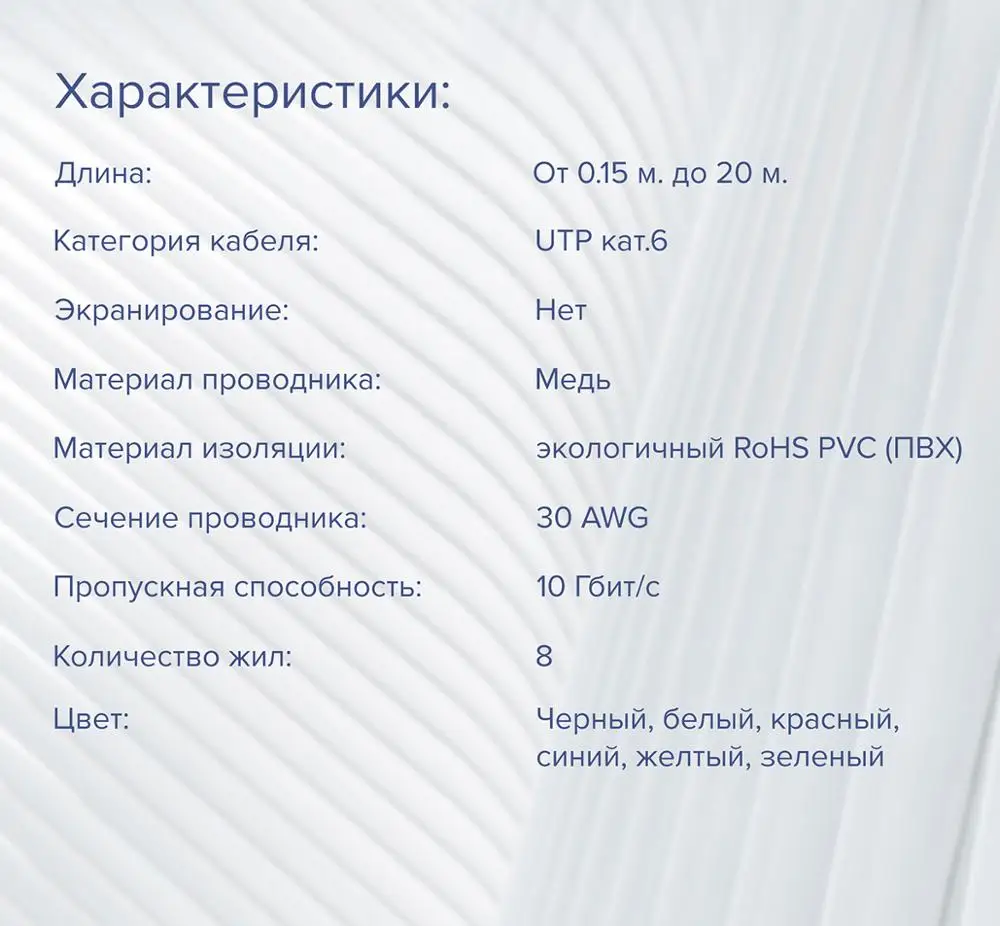 Характеристики:

| | |
|---|---|
| Длина: | От 0.15 м. до 20 м. |
| Категория кабеля: | UTP кат.6 |
| Экранирование: | Нет |
| Материал проводника: | Медь |
| Материал изоляции: | экологичный RoHS PVC (ПВХ) |
| Сечение проводника: | 30 AWG |
| Пропускная способность: | 10 Гбит/с |
| Количество жил: | 8 |
| Цвет: | Черный, белый, красный, синий, желтый, зеленый |